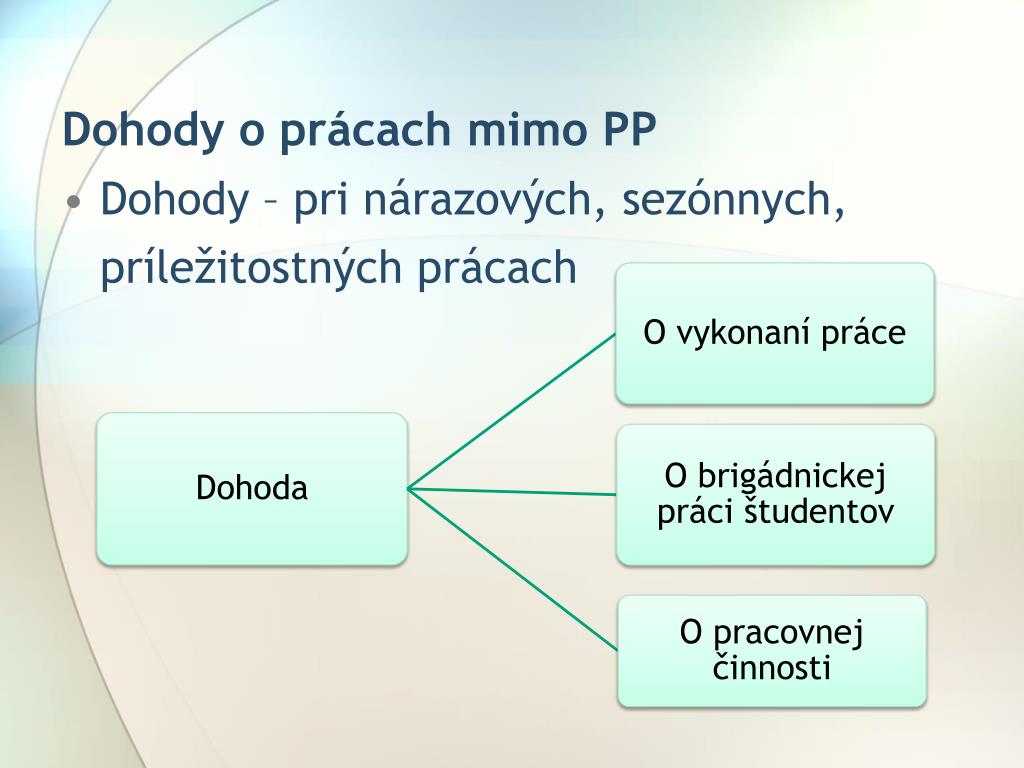 Dohody o prácach mimo PP

• Dohody – pri nárazových, sezónnych, príležitostných prácach

Dohoda

O vykonaní práce

O brigádnickej práci študentov

O pracovnej činnosti